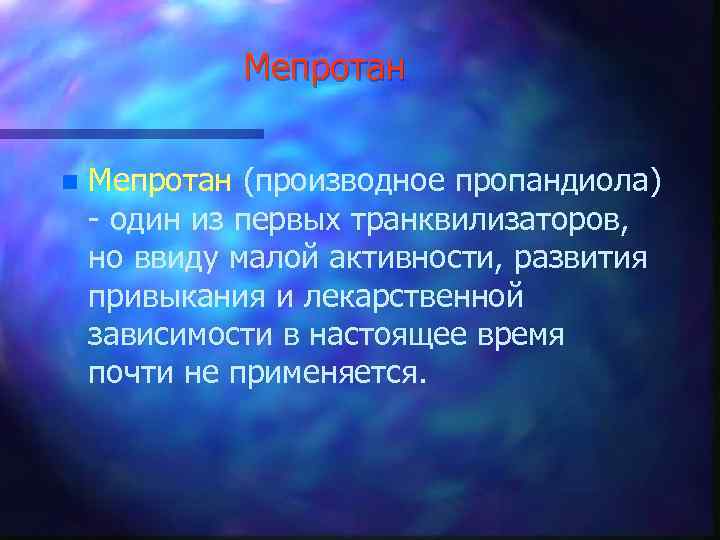 Мепротан

Мепротан (производное пропандиола) - один из первых транквилизаторов, но ввиду малой активности, развития привыкания и лекарственной зависимости в настоящее время почти не применяется.